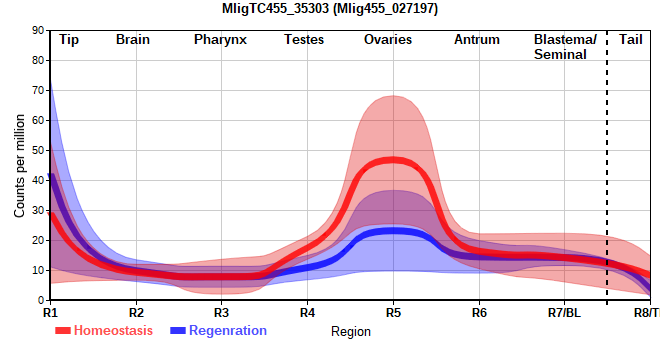 MligTC455_35303 (Mlig455_027197)

Tip
Brain
Pharynx
Testes
Ovaries
Antrum
Blastema/ Seminal
Tail

Counts per million

90
80
70
60
50
40
30
20
10
0

R1
R2
R3
R4
R5
R6
R7/BL
R8/T

Homeostasis
Regenration
Region